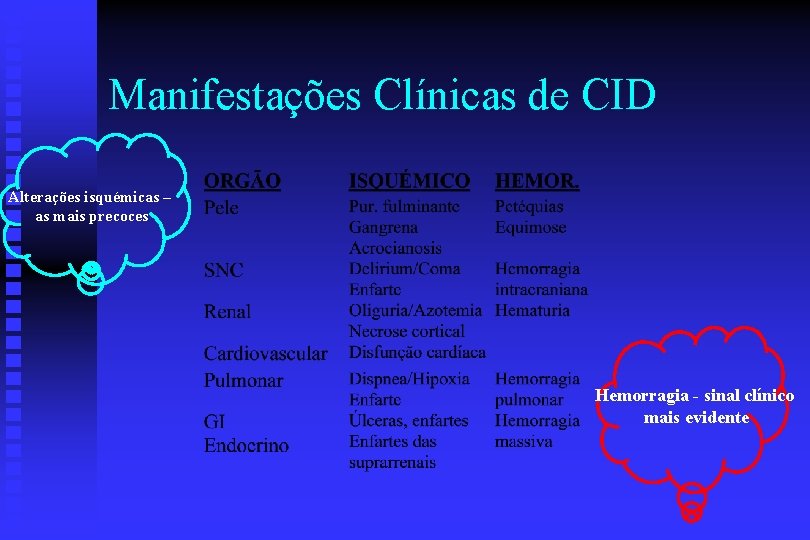 Manifestações Clínicas de CID

Alterações isquémicas – as mais precoces

| ORGÃO | ISQUÉMICO | HEMOR. |
|---|---|---|
| Pele | Pur. fulminante Gangrena Acrocianosis | Petéquias Equimose |
| SNC | Delirium/Coma Enfarte | Hemorragia intracraniana |
| Renal | Oliguria/Azotemia Necrose cortical | Hematuria |
| Cardiovascular | Disfunção cardíaca | |
| Pulmonar | Dispnea/Hipoxia Enfarte | Hemorragia pulmonar |
| GI | Úlceras, enfartes | Hemorragia massiva |
| Endocrino | Enfartes das suprarrenais | |

Hemorragia - sinal clínico mais evidente